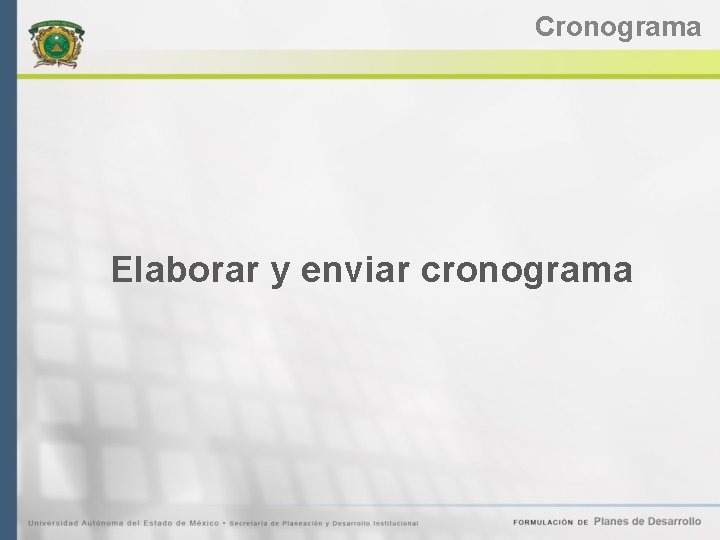 Cronograma

Elaborar y enviar cronograma

Universidad Autónoma del Estado de México • Secretaría de Planeación y Desarrollo Institucional

FORMULACIÓN DE Planes de Desarrollo